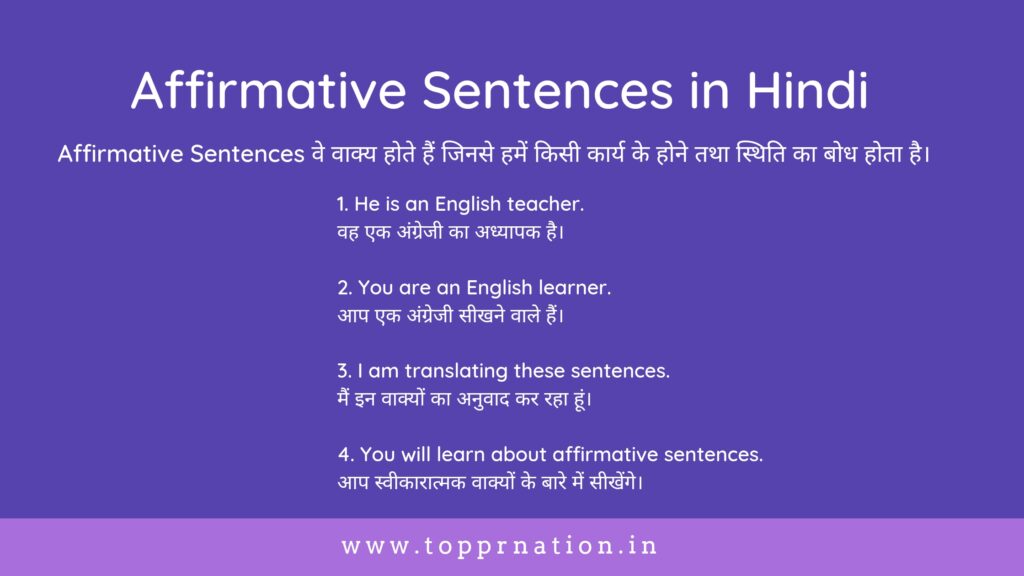 Affirmative Sentences in Hindi

Affirmative Sentences वे वाक्य होते हैं जिनसे हमें किसी कार्य के होने तथा स्थिति का बोध होता है।

1. He is an English teacher.
वह एक अंग्रेजी का अध्यापक है।

2. You are an English learner.
आप एक अंग्रेजी सीखने वाले हैं।

3. I am translating these sentences.
मैं इन वाक्यों का अनुवाद कर रहा हूं।

4. You will learn about affirmative sentences.
आप स्वीकारात्मक वाक्यों के बारे में सीखेंगे।

www.topprnation.in